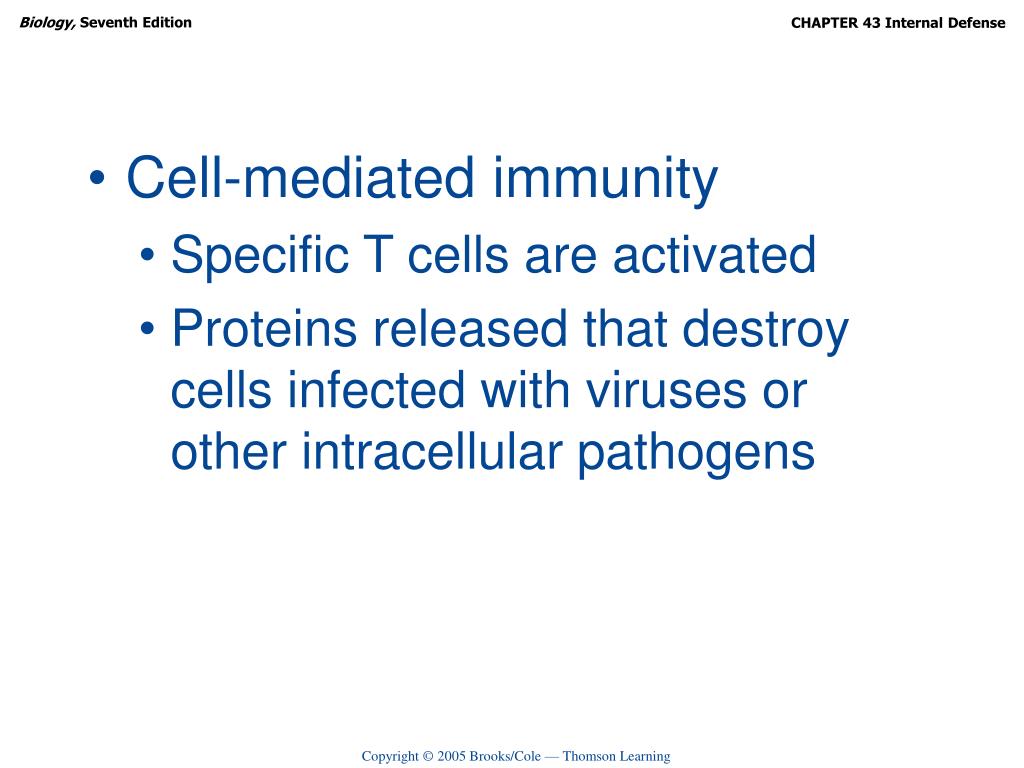 Biology, Seventh Edition

CHAPTER 43 Internal Defense

• Cell-mediated immunity
• Specific T cells are activated
• Proteins released that destroy cells infected with viruses or other intracellular pathogens

Copyright © 2005 Brooks/Cole — Thomson Learning